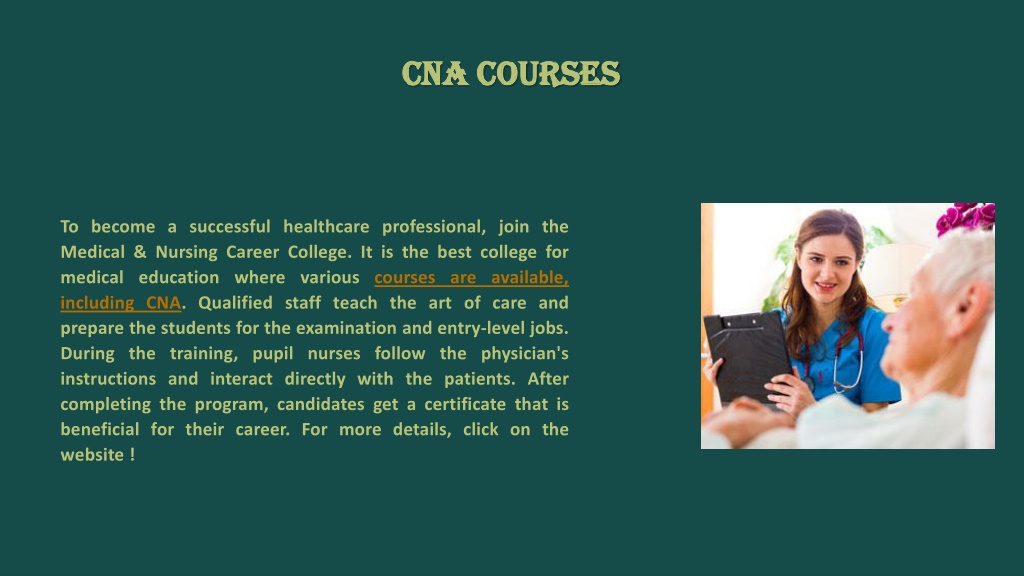 CNA COURSES

To become a successful healthcare professional, join the Medical & Nursing Career College. It is the best college for medical education where various courses are available, including CNA. Qualified staff teach the art of care and prepare the students for the examination and entry-level jobs. During the training, pupil nurses follow the physician's instructions and interact directly with the patients. After completing the program, candidates get a certificate that is beneficial for their career. For more details, click on the website !